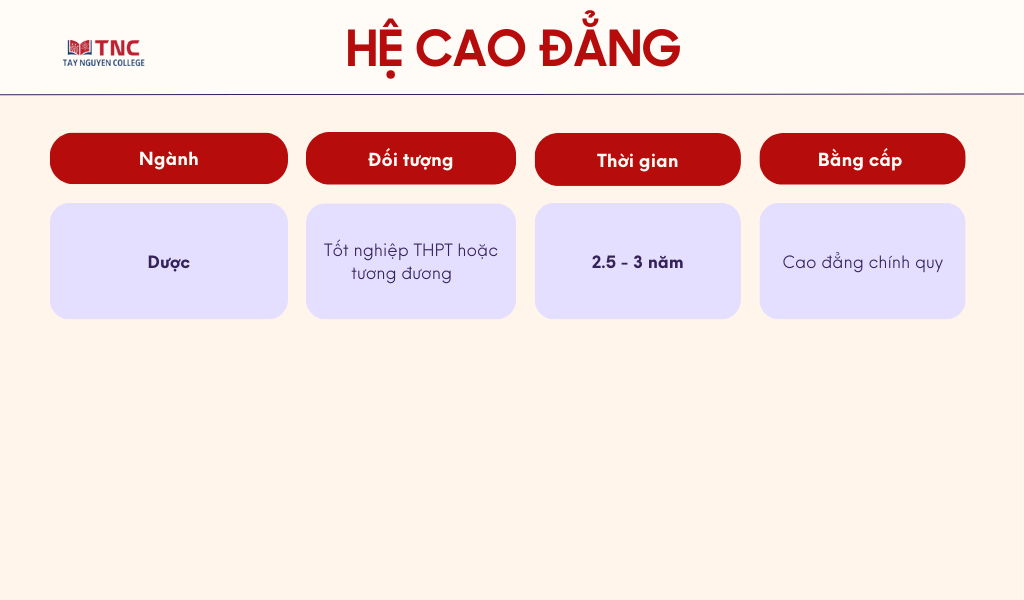 TNC
TAY NGUYEN COLLEGE

HỆ CAO ĐẲNG

| Ngành | Đối tượng | Thời gian | Bằng cấp |
|---|---|---|---|
| Dược | Tốt nghiệp THPT hoặc tương đương | 2.5 - 3 năm | Cao đẳng chính quy |